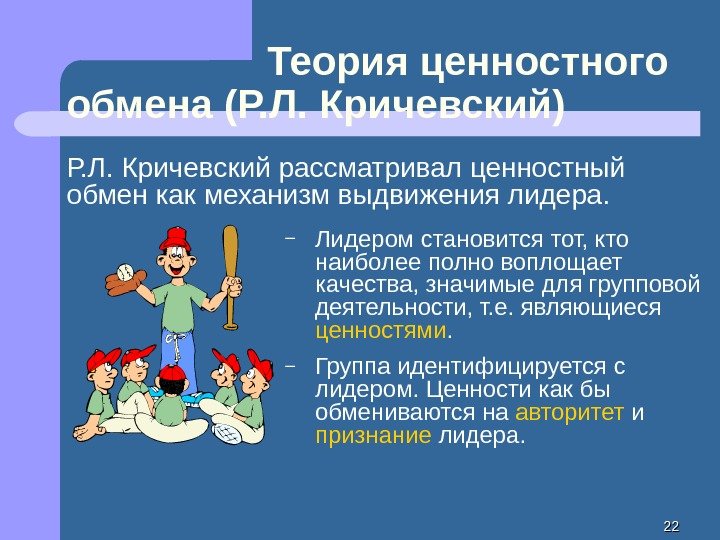 Теория ценностного обмена (Р.Л. Кричевский)

Р.Л. Кричевский рассматривал ценностный обмен как механизм выдвижения лидера.

– Лидером становится тот, кто наиболее полно воплощает качества, значимые для групповой деятельности, т.е. являющиеся ценностями.

– Группа идентифицируется с лидером. Ценности как бы обмениваются на авторитет и признание лидера.

22